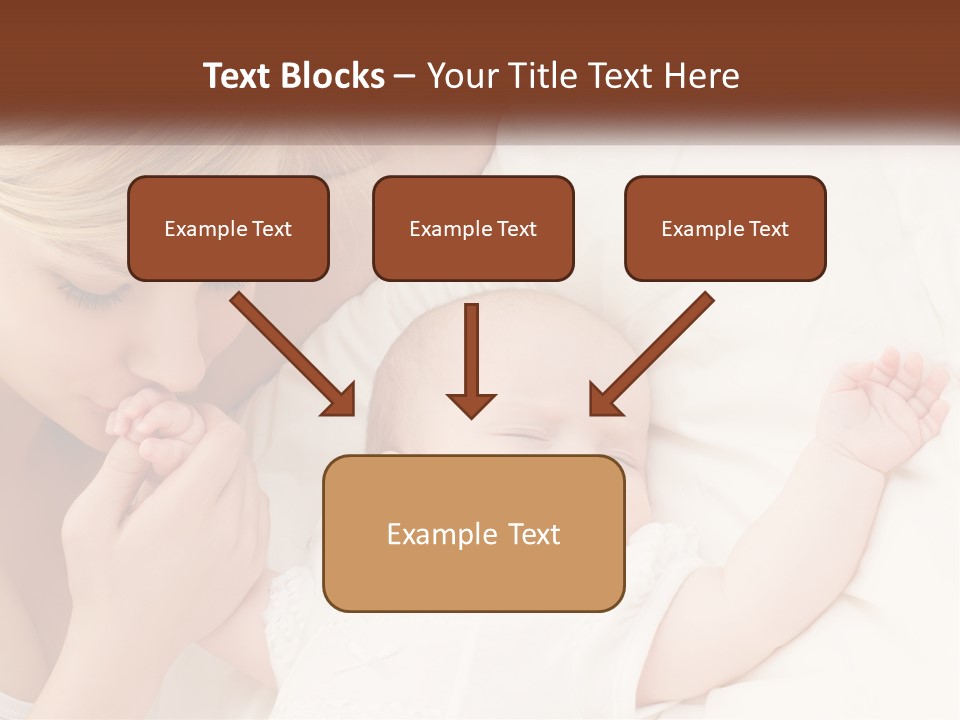 Text Blocks – Your Title Text Here

Example Text

Example Text

Example Text

Example Text